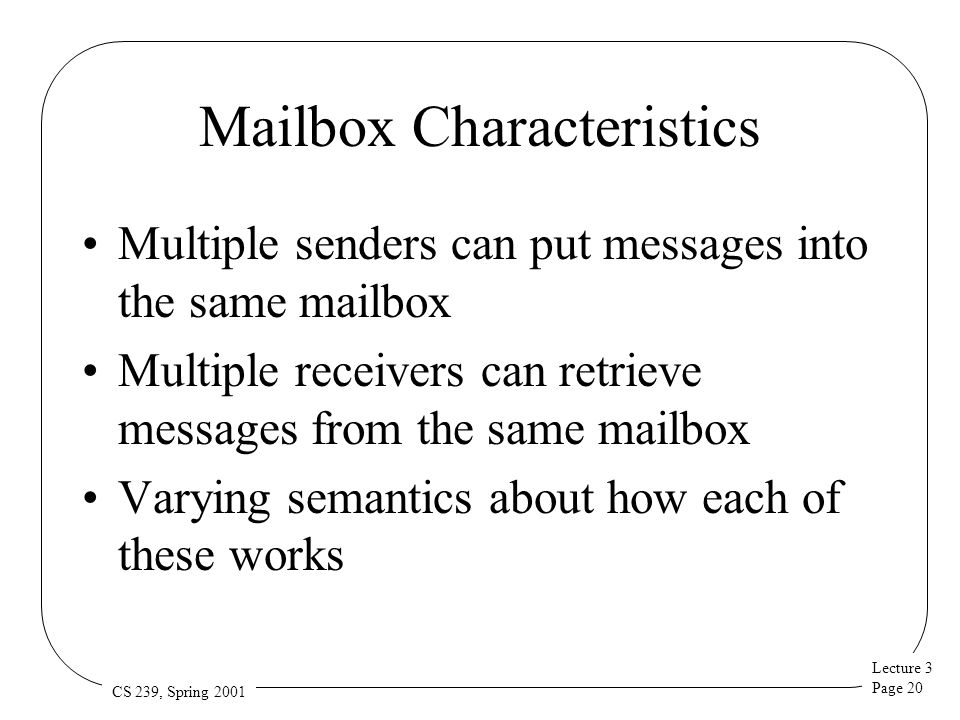 Mailbox Characteristics

• Multiple senders can put messages into the same mailbox

• Multiple receivers can retrieve messages from the same mailbox

• Varying semantics about how each of these works

CS 239, Spring 2001

Lecture 3
Page 20